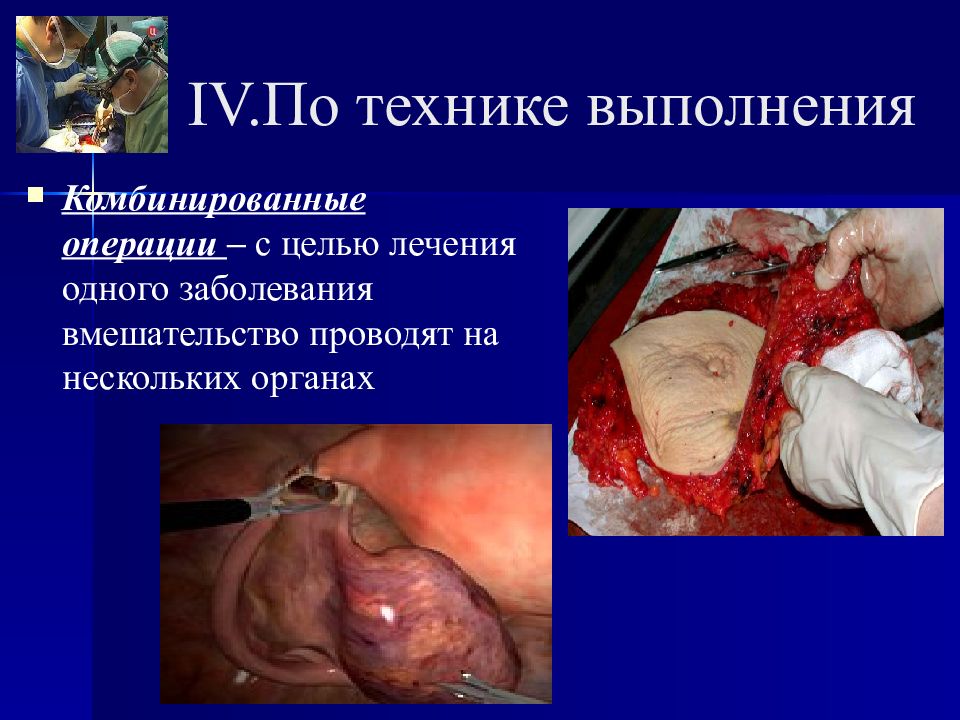 IV.По технике выполнения

Комбинированные операции – с целью лечения одного заболевания вмешательство проводят на нескольких органах